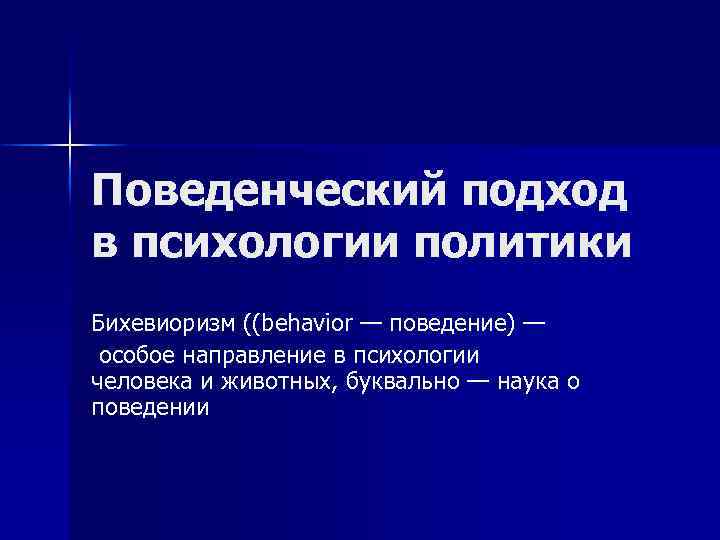 Поведенческий подход в психологии политики

Бихевиоризм ((behavior — поведение) — особое направление в психологии человека и животных, буквально — наука о поведении